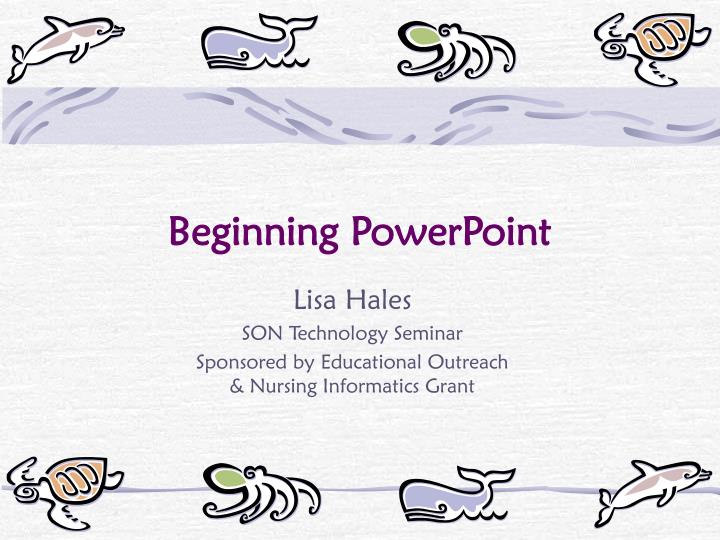 Beginning PowerPoint

Lisa Hales

SON Technology Seminar

Sponsored by Educational Outreach & Nursing Informatics Grant